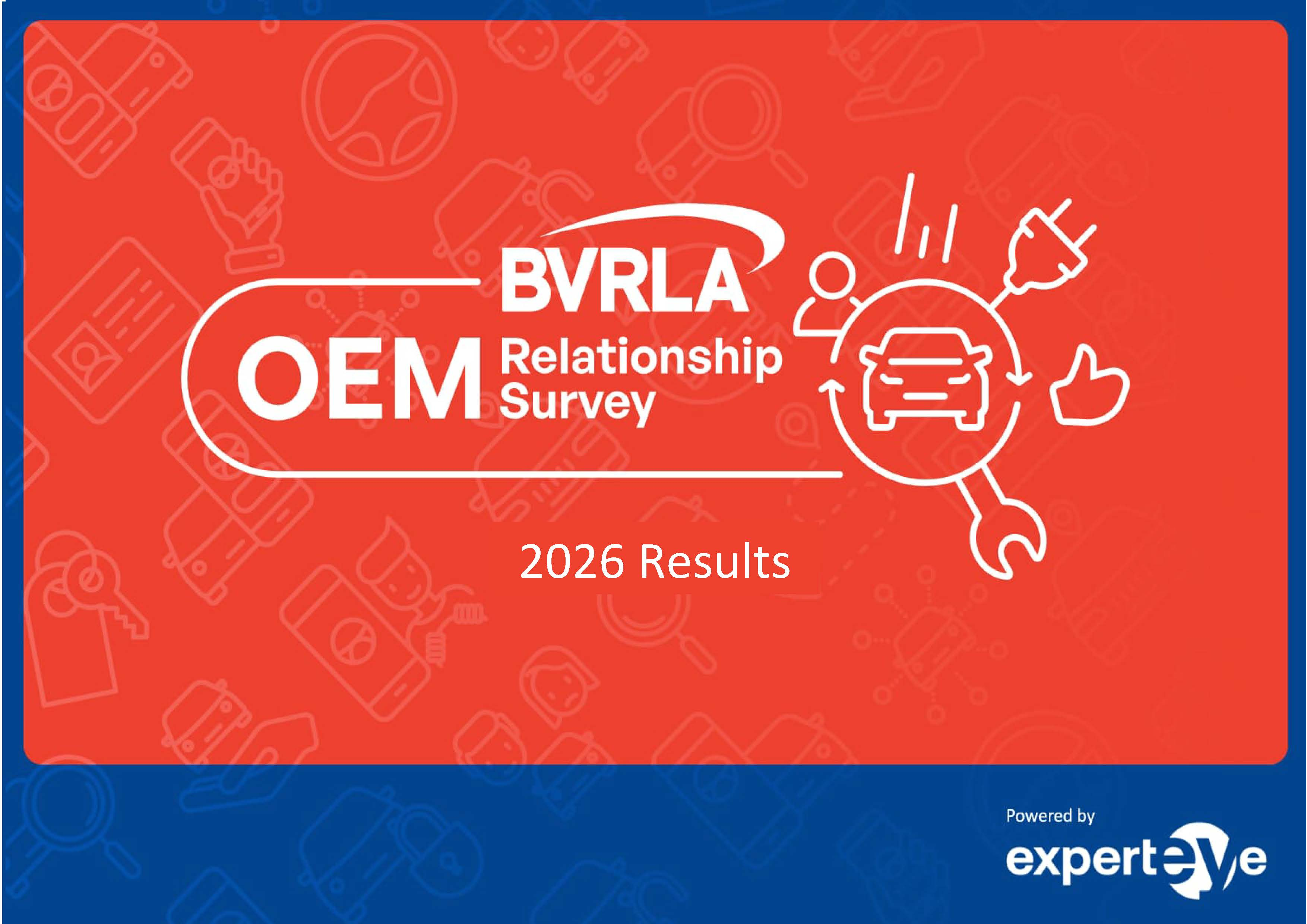 BVRLA

OEM Relationship Survey

2026 Results

Powered by

experteye